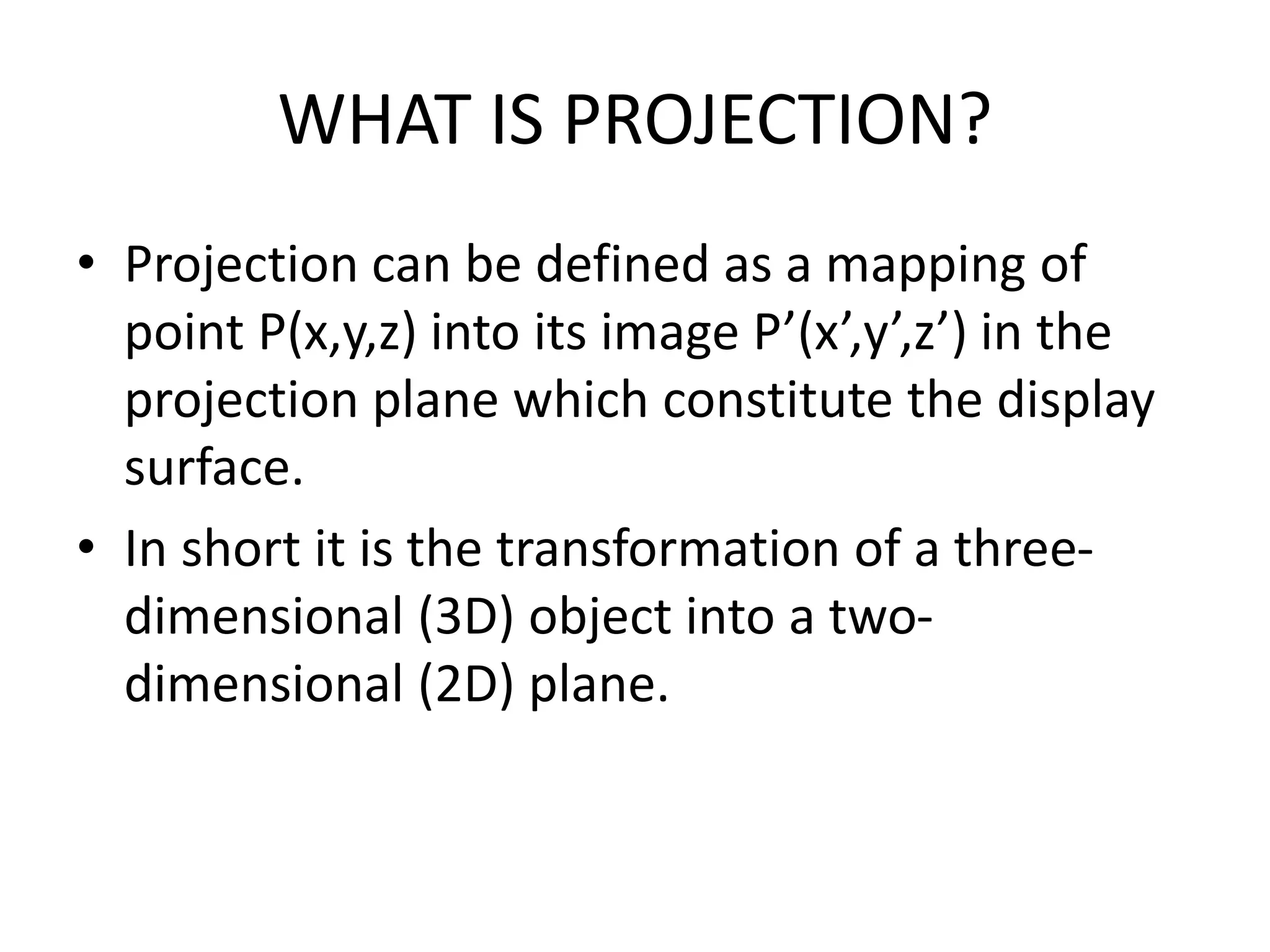 WHAT IS PROJECTION?

• Projection can be defined as a mapping of point P(x,y,z) into its image P’(x’,y’,z’) in the projection plane which constitute the display surface.

• In short it is the transformation of a three-dimensional (3D) object into a two-dimensional (2D) plane.